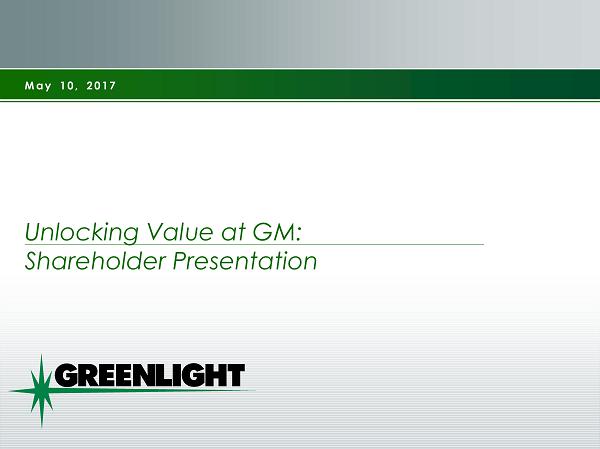 May 10, 2017

Unlocking Value at GM:
Shareholder Presentation

GREENLIGHT